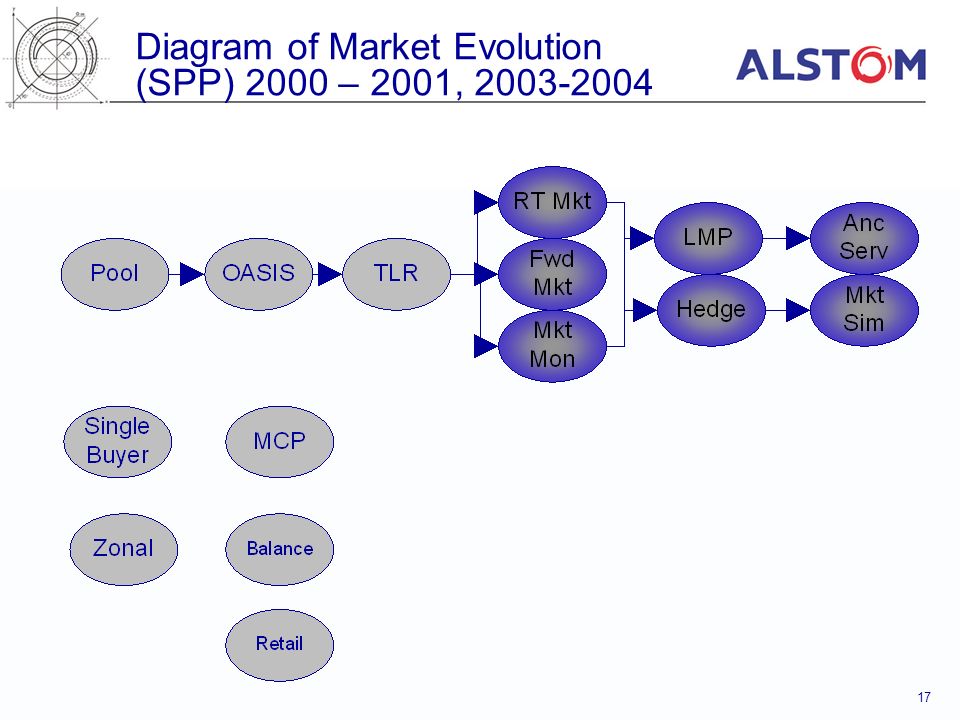 Diagram of Market Evolution (SPP) 2000 – 2001, 2003-2004

ALSTOM

Pool

OASIS

TLR

RT Mkt

Fwd Mkt

Mkt Mon

LMP

Hedge

Anc Serv

Mkt Sim

Single Buyer

MCP

Zonal

Balance

Retail

17